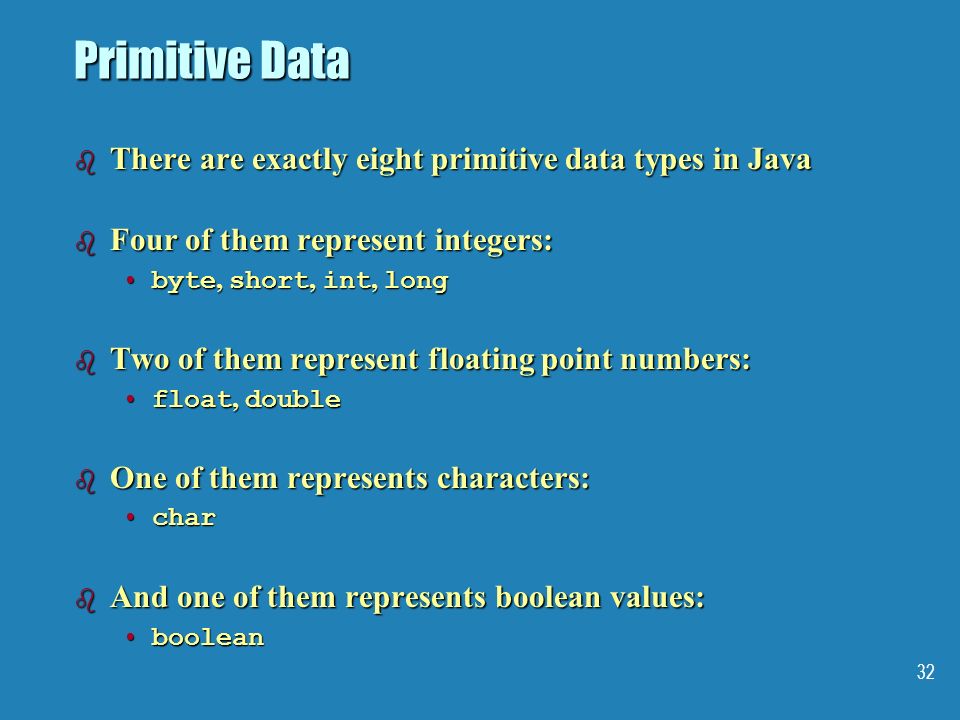 Primitive Data

There are exactly eight primitive data types in Java

Four of them represent integers:
• byte, short, int, long

Two of them represent floating point numbers:
• float, double

One of them represents characters:
• char

And one of them represents boolean values:
• boolean

32